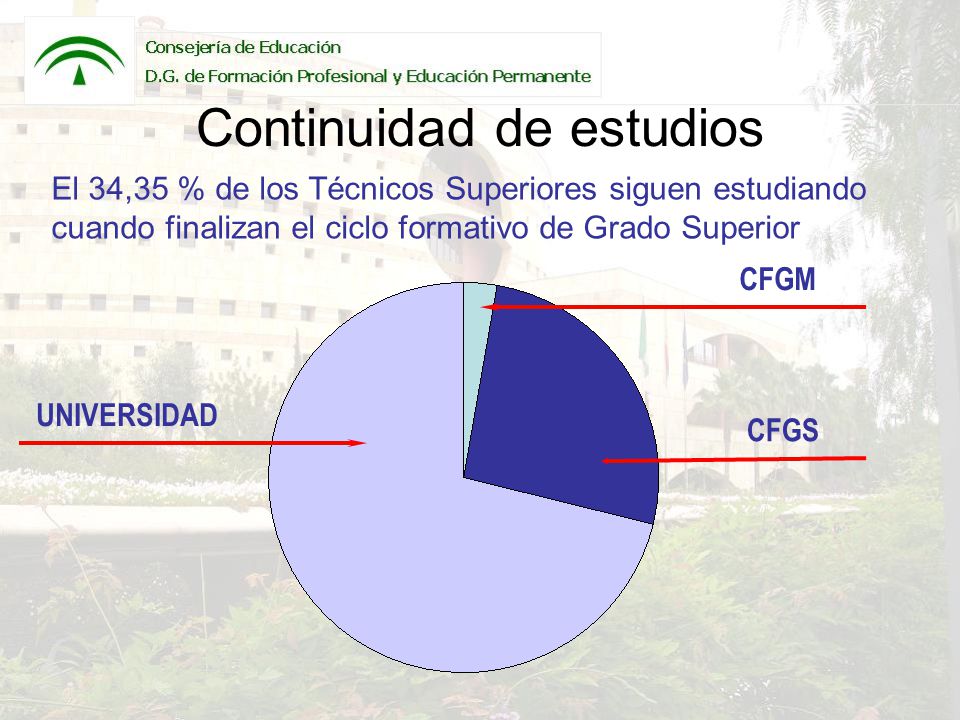 Consejería de Educación
D.G. de Formación Profesional y Educación Permanente

Continuidad de estudios

El 34,35 % de los Técnicos Superiores siguen estudiando cuando finalizan el ciclo formativo de Grado Superior

CFGM

UNIVERSIDAD

CFGS